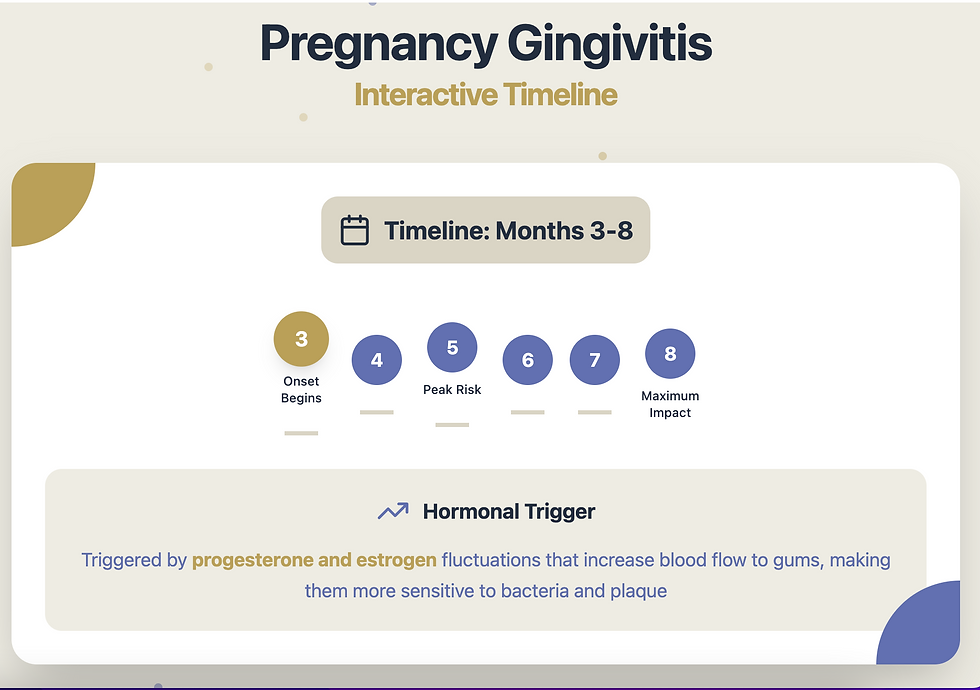 Pregnancy Gingivitis

Interactive Timeline

Timeline: Months 3-8

3
Onset Begins

4

5
Peak Risk

6

7

8
Maximum Impact

Hormonal Trigger

Triggered by progesterone and estrogen fluctuations that increase blood flow to gums, making them more sensitive to bacteria and plaque